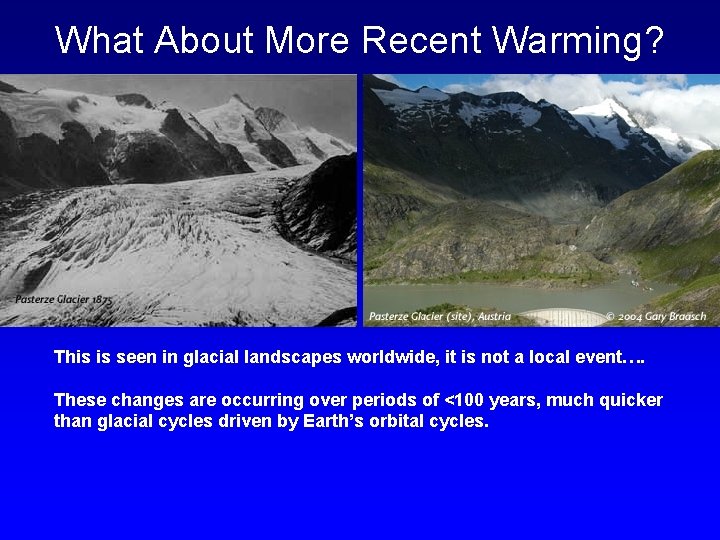 What About More Recent Warming?

Pasterze Glacier 1875

Pasterze Glacier (site), Austria © 2004 Gary Braasch

This is seen in glacial landscapes worldwide, it is not a local event….

These changes are occurring over periods of <100 years, much quicker than glacial cycles driven by Earth's orbital cycles.